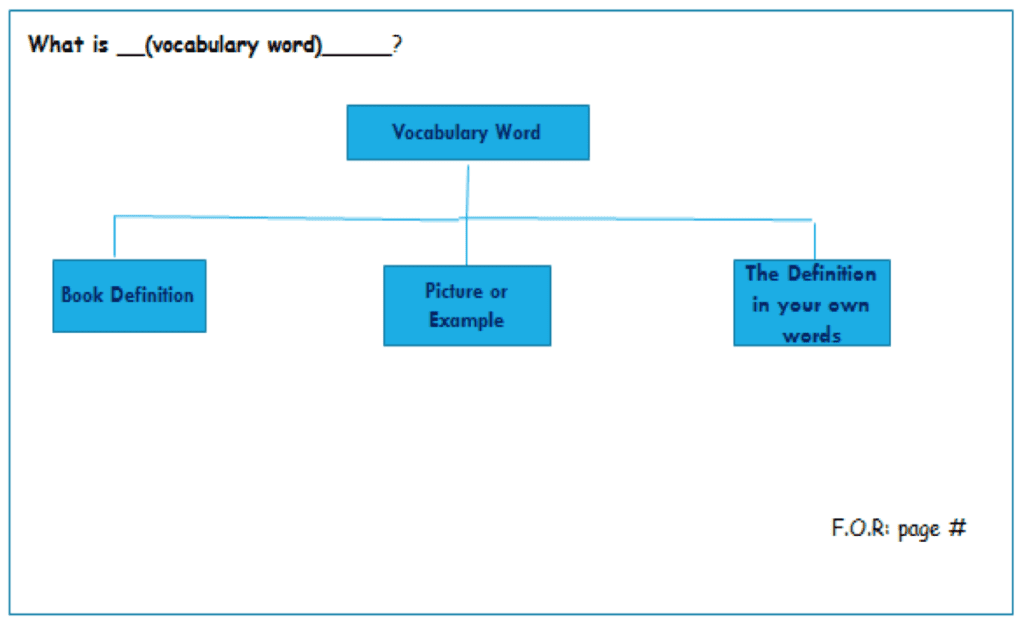 What is __(vocabulary word)______?

Vocabulary Word

Book Definition

Picture or Example

The Definition in your own words

F.O.R: page #